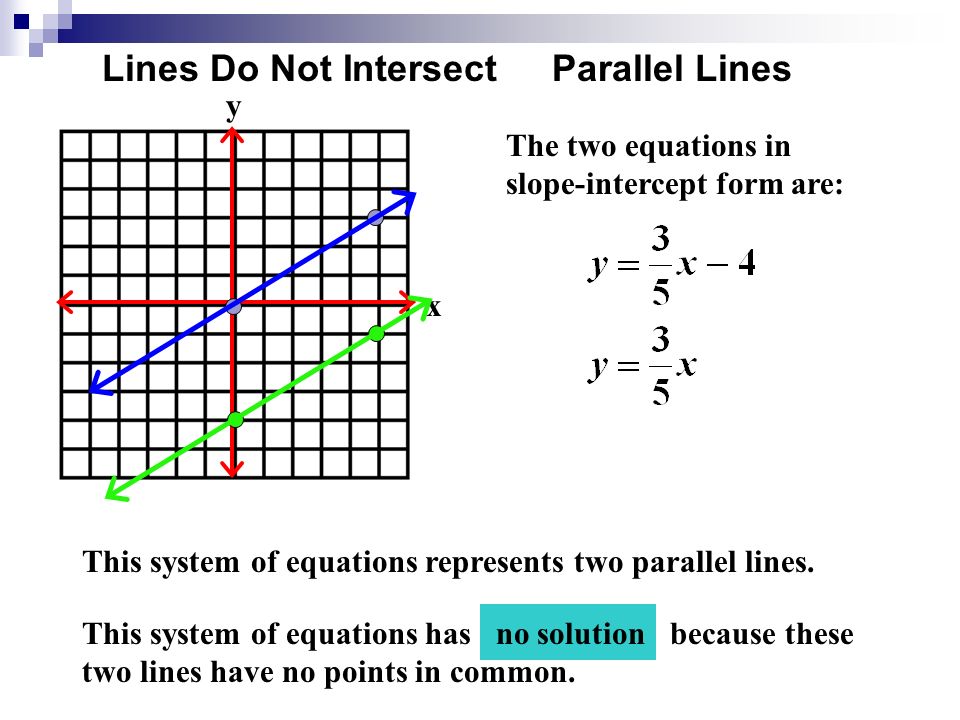 Lines Do Not Intersect Parallel Lines

y

x

The two equations in slope-intercept form are:

$y = \frac{3}{5}x - 4$

$y = \frac{3}{5}x$

This system of equations represents two parallel lines.

This system of equations has no solution because these two lines have no points in common.